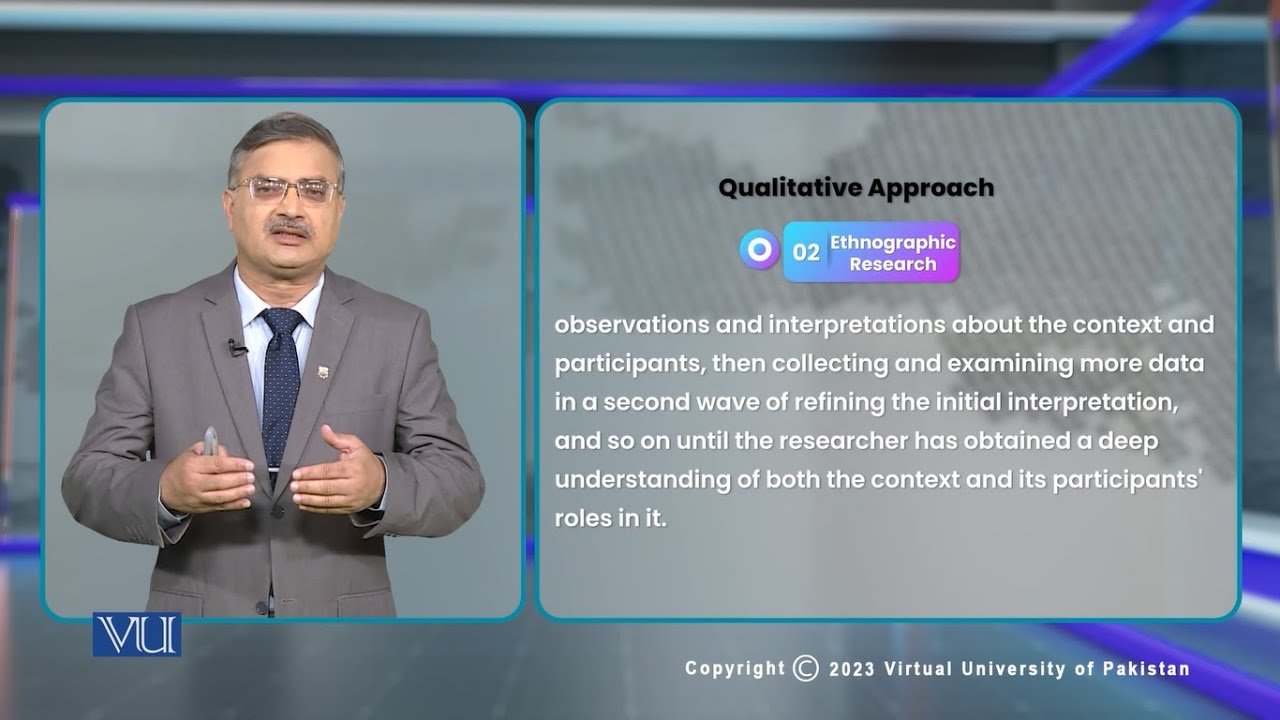 Qualitative Approach

02 Ethnographic Research

observations and interpretations about the context and participants, then collecting and examining more data in a second wave of refining the initial interpretation, and so on until the researcher has obtained a deep understanding of both the context and its participants' roles in it.

VU

Copyright © 2023 Virtual University of Pakistan